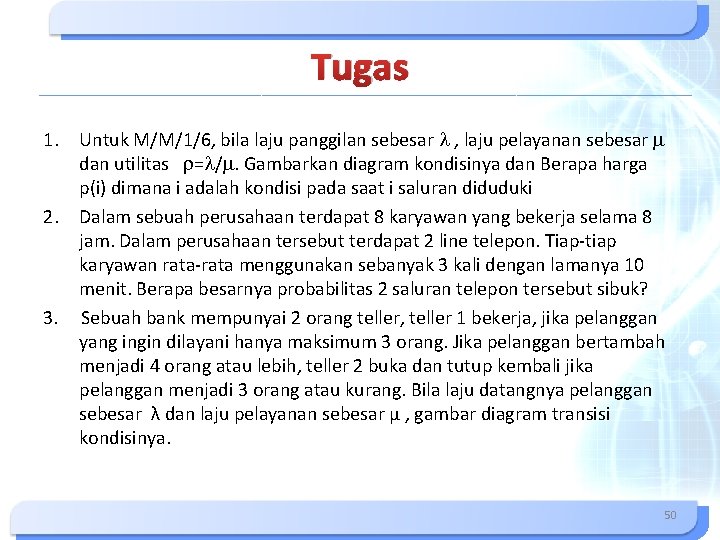 Tugas

1. Untuk M/M/1/6, bila laju panggilan sebesar $\lambda$ , laju pelayanan sebesar $\mu$ dan utilitas $\rho=\lambda/\mu$. Gambarkan diagram kondisinya dan Berapa harga p(i) dimana i adalah kondisi pada saat i saluran diduduki

2. Dalam sebuah perusahaan terdapat 8 karyawan yang bekerja selama 8 jam. Dalam perusahaan tersebut terdapat 2 line telepon. Tiap-tiap karyawan rata-rata menggunakan sebanyak 3 kali dengan lamanya 10 menit. Berapa besarnya probabilitas 2 saluran telepon tersebut sibuk?

3. Sebuah bank mempunyai 2 orang teller, teller 1 bekerja, jika pelanggan yang ingin dilayani hanya maksimum 3 orang. Jika pelanggan bertambah menjadi 4 orang atau lebih, teller 2 buka dan tutup kembali jika pelanggan menjadi 3 orang atau kurang. Bila laju datangnya pelanggan sebesar $\lambda$ dan laju pelayanan sebesar $\mu$ , gambar diagram transisi kondisinya.

50